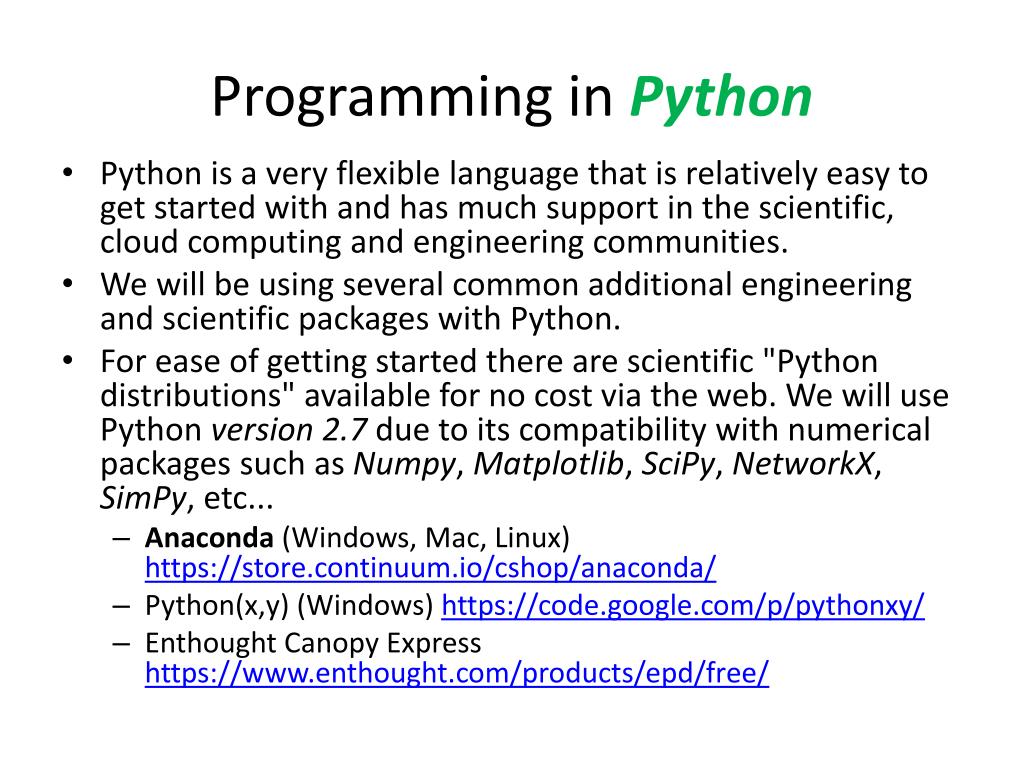 Programming in Python

• Python is a very flexible language that is relatively easy to get started with and has much support in the scientific, cloud computing and engineering communities.
• We will be using several common additional engineering and scientific packages with Python.
• For ease of getting started there are scientific "Python distributions" available for no cost via the web. We will use Python version 2.7 due to its compatibility with numerical packages such as Numpy, Matplotlib, SciPy, NetworkX, SimPy, etc...
– Anaconda (Windows, Mac, Linux) https://store.continuum.io/cshop/anaconda/
– Python(x,y) (Windows) https://code.google.com/p/pythonxy/
– Enthought Canopy Express https://www.enthought.com/products/epd/free/